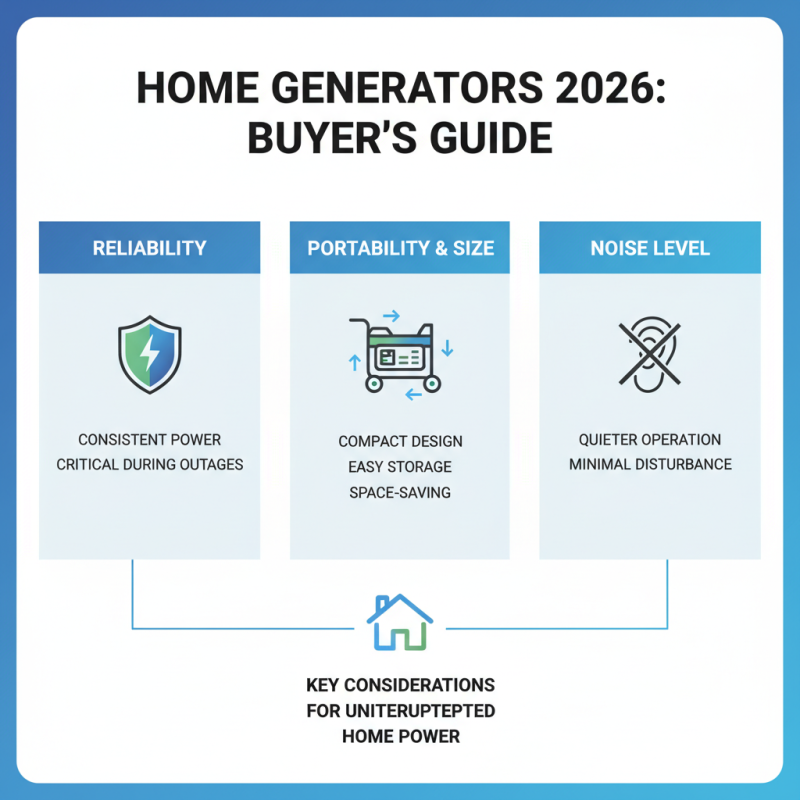 HOME GENERATORS 2026: BUYER'S GUIDE

RELIABILITY

CONSISTENT POWER
CRITICAL DURING OUTAGES

PORTABILITY & SIZE

COMPACT DESIGN
EASY STORAGE
SPACE-SAVING

NOISE LEVEL

QUIETER OPERATION
MINIMAL DISTURBANCE

KEY CONSIDERATIONS
FOR UNITERUPTEPTED
HOME POWER